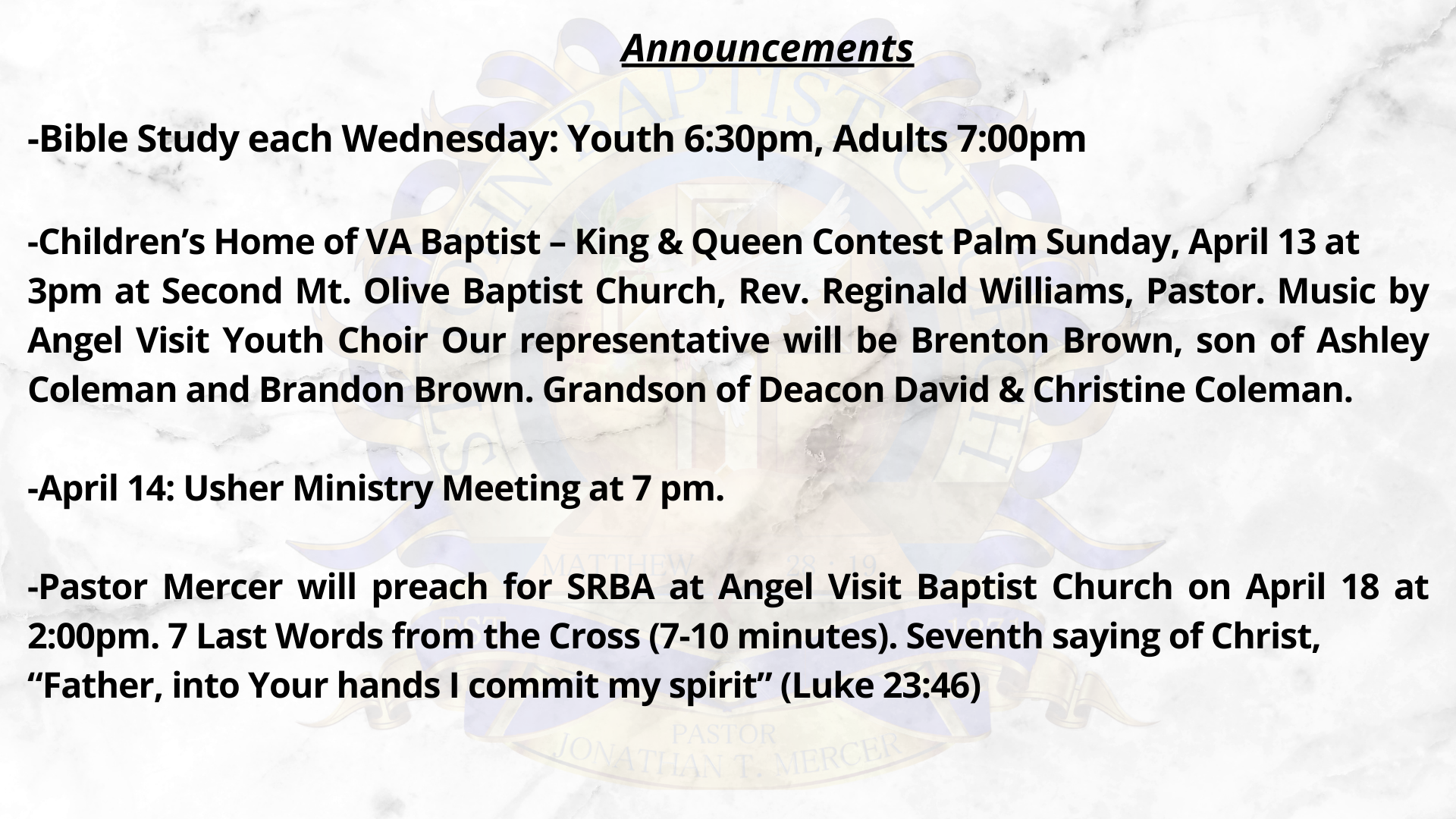 Announcements

-Bible Study each Wednesday: Youth 6:30pm, Adults 7:00pm

-Children's Home of VA Baptist – King & Queen Contest Palm Sunday, April 13 at 3pm at Second Mt. Olive Baptist Church, Rev. Reginald Williams, Pastor. Music by Angel Visit Youth Choir Our representative will be Brenton Brown, son of Ashley Coleman and Brandon Brown. Grandson of Deacon David & Christine Coleman.

-April 14: Usher Ministry Meeting at 7 pm.

-Pastor Mercer will preach for SRBA at Angel Visit Baptist Church on April 18 at 2:00pm. 7 Last Words from the Cross (7-10 minutes). Seventh saying of Christ, "Father, into Your hands I commit my spirit" (Luke 23:46)

BAPTIST CHURCH

MATTHEW 28 : 19

PASTOR
JONATHAN T. MERCER